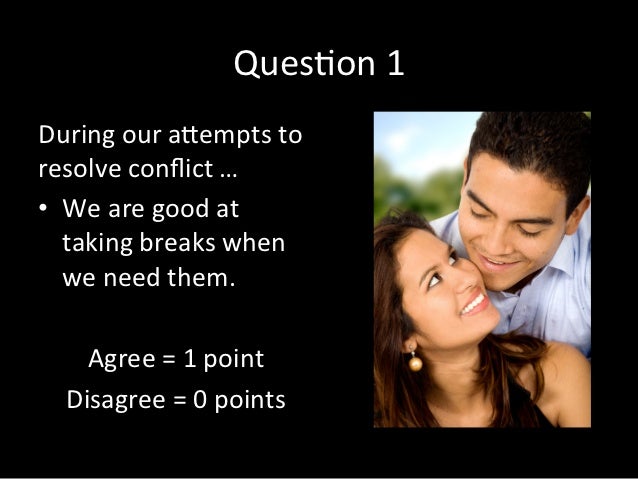 Question 1

During our attempts to resolve conflict …

• We are good at taking breaks when we need them.

Agree = 1 point

Disagree = 0 points